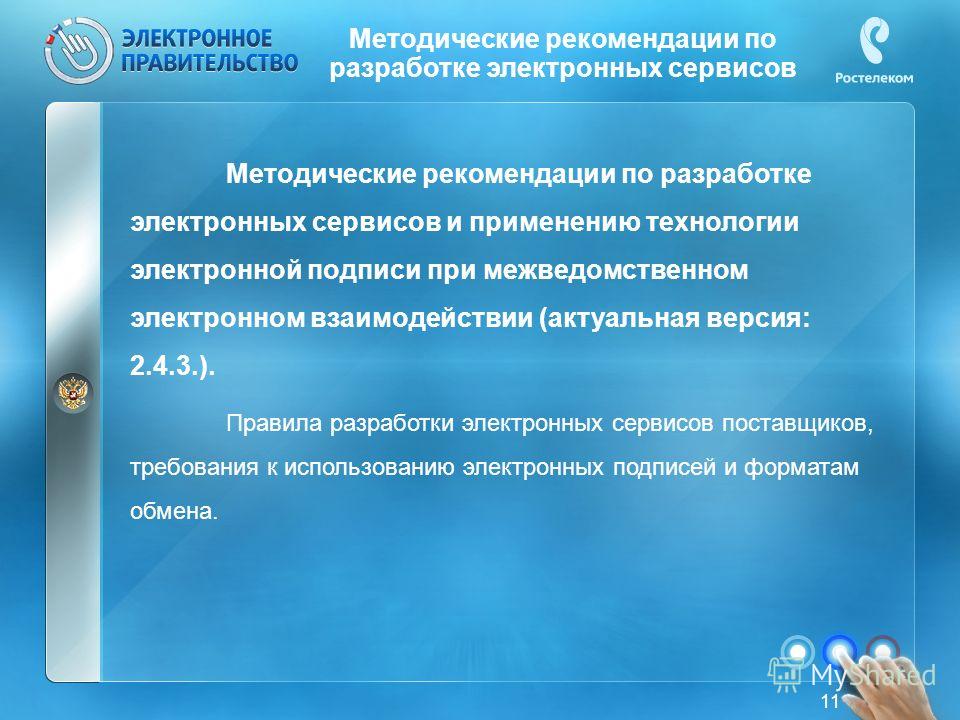 ЭЛЕКТРОННОЕ ПРАВИТЕЛЬСТВО

Методические рекомендации по разработке электронных сервисов

Ростелеком

Методические рекомендации по разработке электронных сервисов и применению технологии электронной подписи при межведомственном электронном взаимодействии (актуальная версия: 2.4.3.).

Правила разработки электронных сервисов поставщиков, требования к использованию электронных подписей и форматам обмена.

MyShared

11